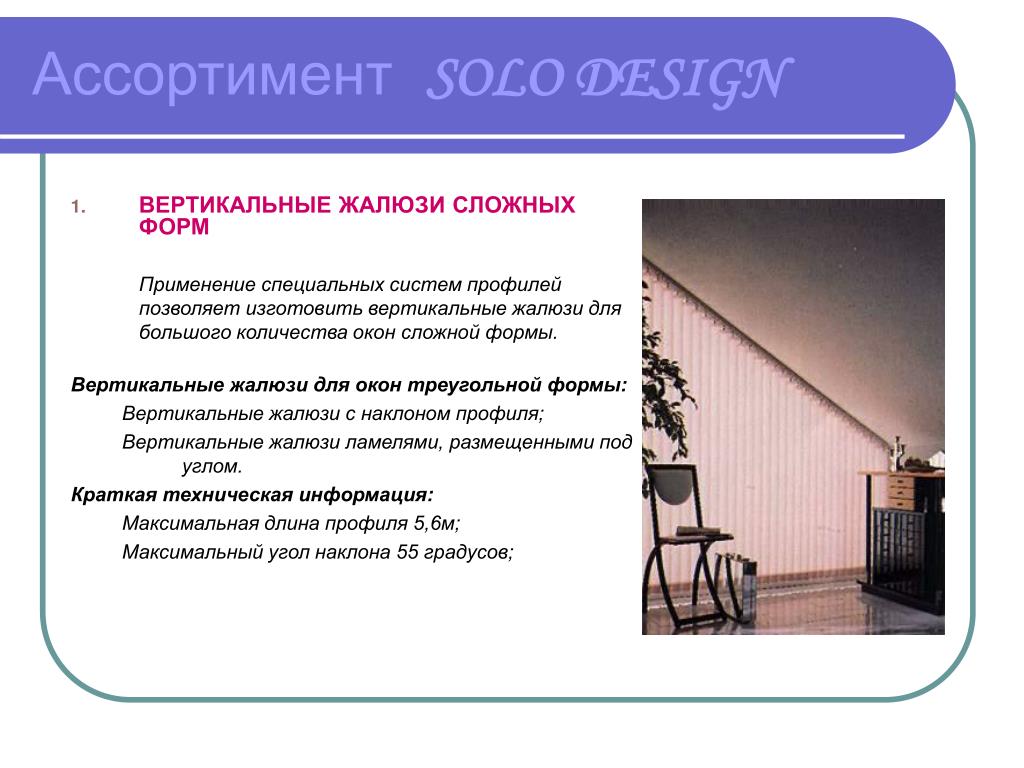 Ассортимент SOLO DESIGN

1. ВЕРТИКАЛЬНЫЕ ЖАЛЮЗИ СЛОЖНЫХ ФОРМ

Применение специальных систем профилей позволяет изготовить вертикальные жалюзи для большого количества окон сложной формы.

Вертикальные жалюзи для окон треугольной формы:

Вертикальные жалюзи с наклоном профиля;

Вертикальные жалюзи ламелями, размещенными под углом.

Краткая техническая информация:

Максимальная длина профиля 5,6м;

Максимальный угол наклона 55 градусов;